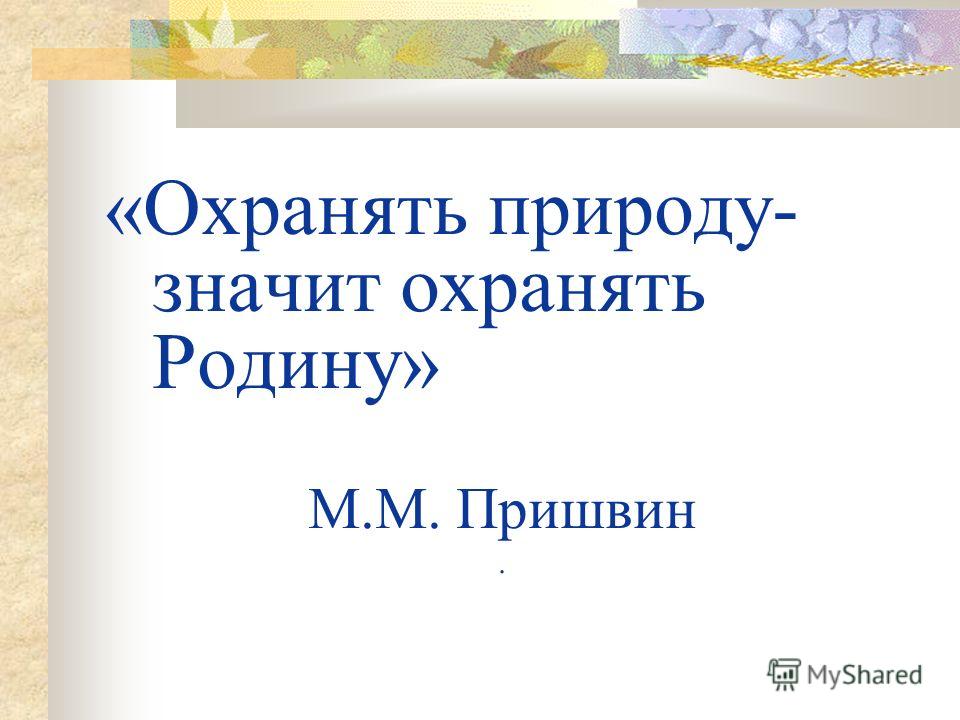 «Охранять природу- значит охранять Родину»

М.М. Пришвин

.

MyShared